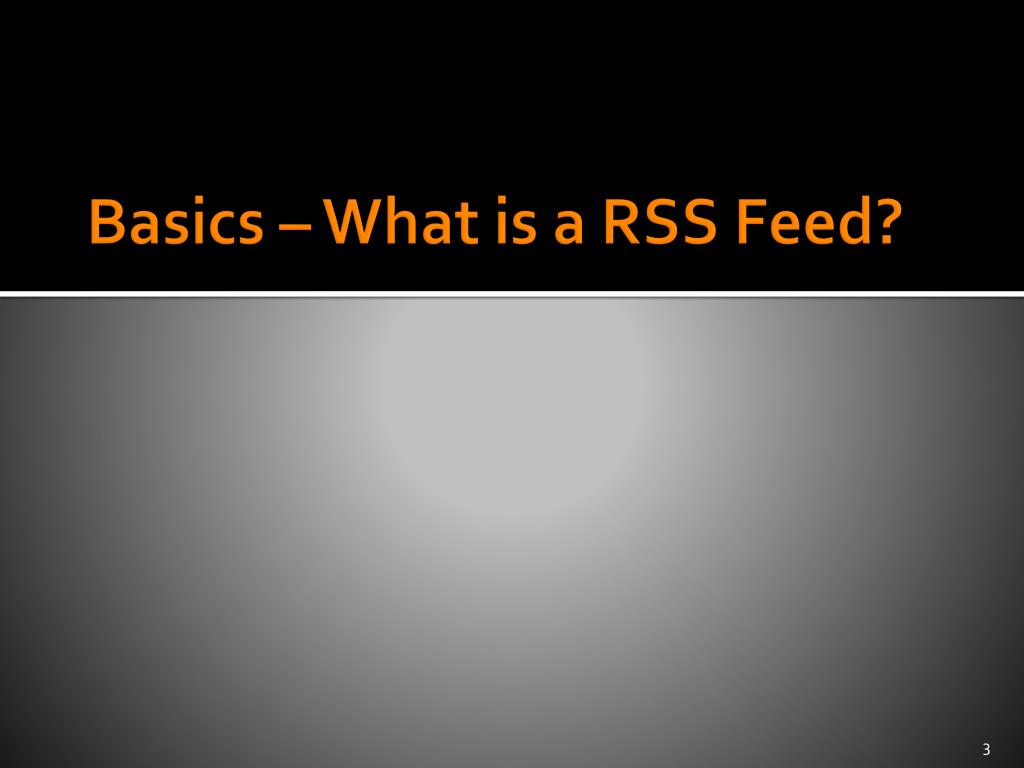 Basics – What is a RSS Feed?

3